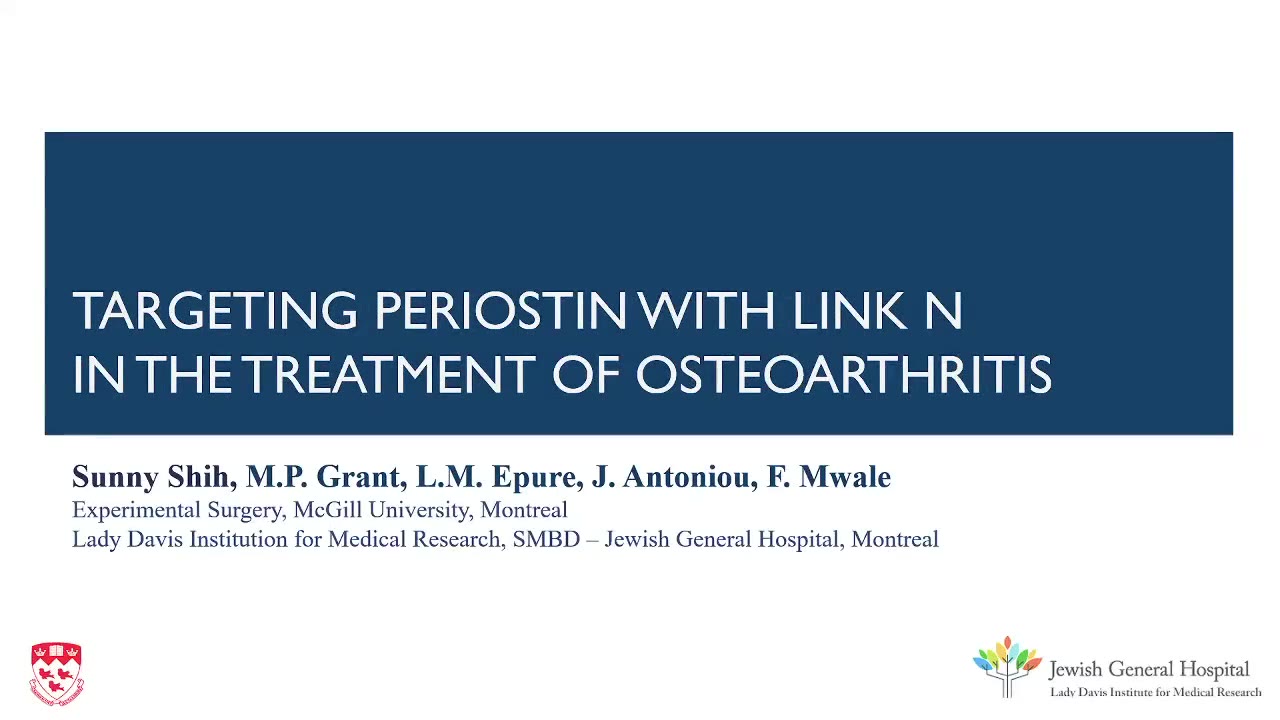 TARGETING PERIOSTIN WITH LINK N IN THE TREATMENT OF OSTEOARTHRITIS

Sunny Shih, M.P. Grant, L.M. Epure, J. Antoniou, F. Mwale
Experimental Surgery, McGill University, Montreal
Lady Davis Institution for Medical Research, SMBD – Jewish General Hospital, Montreal

Jewish General Hospital
Lady Davis Institute for Medical Research